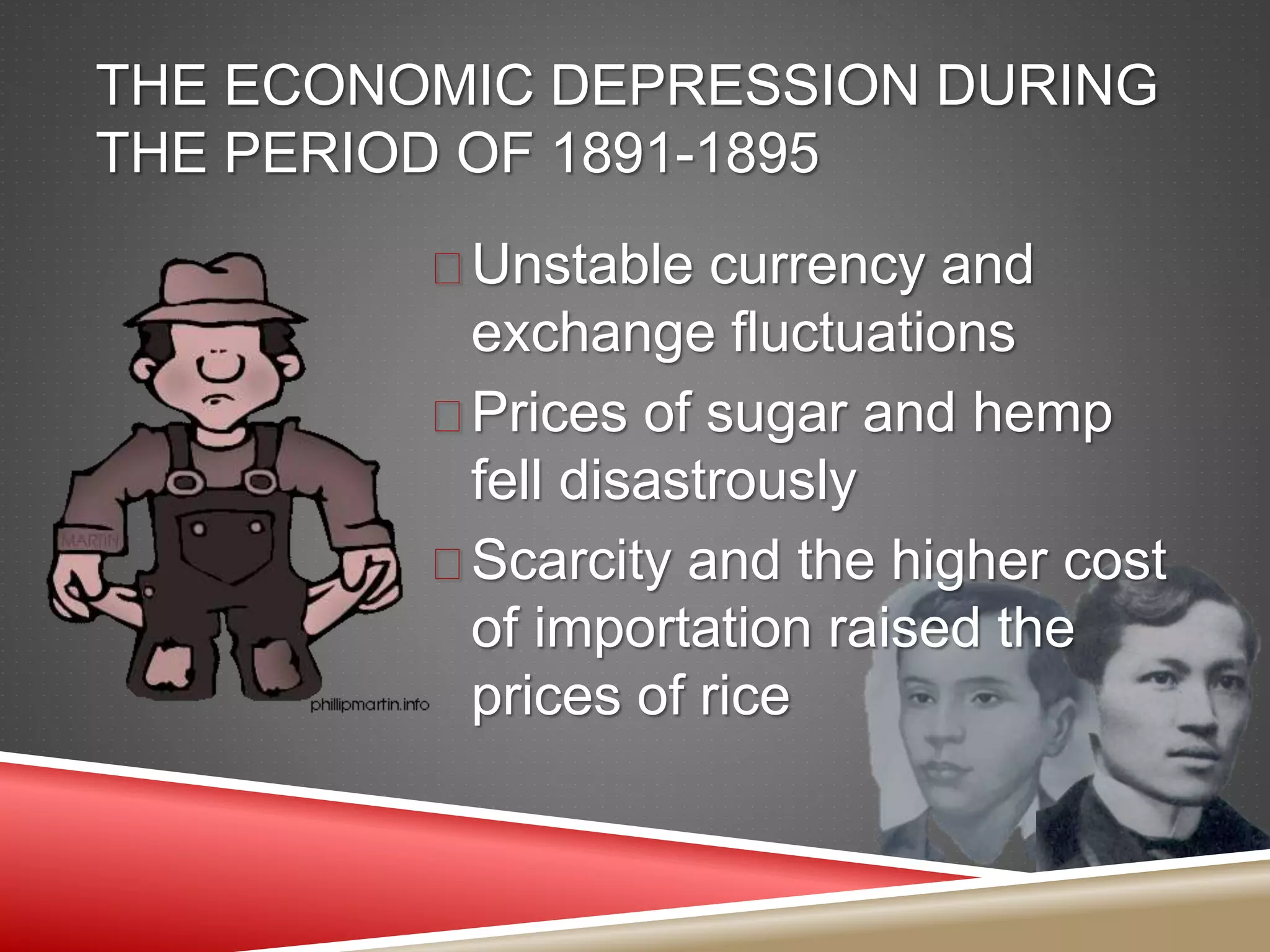 THE ECONOMIC DEPRESSION DURING THE PERIOD OF 1891-1895

Unstable currency and exchange fluctuations

Prices of sugar and hemp fell disastrously

Scarcity and the higher cost of importation raised the prices of rice

MARTIN

phillipmartin.info